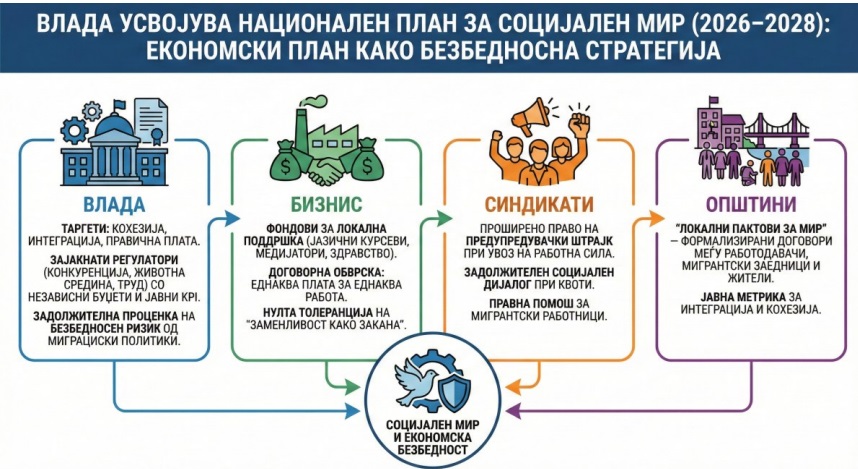 ВЛАДА УСВОЈУВА НАЦИОНАЛЕН ПЛАН ЗА СОЦИЈАЛЕН МИР (2026–2028): ЕКОНОМСКИ ПЛАН КАКО БЕЗБЕДНОСНА СТРАТЕГИЈА

ВЛАДА

ТАРГЕТИ: КОХЕЗИЈА, ИНТЕГРАЦИЈА, ПРАВИЧНА ПЛАТА.

ЗАЈАКНАТИ РЕГУЛАТОРИ (КОНКУРЕНЦИЈА, ЖИВОТНА СРЕДИНА, ТРУД) СО НЕЗАВИСНИ БУЏЕТИ И ЈАВНИ KPI.

ЗАДОЛЖИТЕЛНА ПРОЦЕНКА НА БЕЗБЕДНОСЕН РИЗИК ОД МИГРАЦИСКИ ПОЛИТИКИ.

БИЗНИС

ФОНДОВИ ЗА ЛОКАЛНА ПОДДРШКА (ЈАЗИЧНИ КУРСЕВИ, МЕДИЈАТОРИ, ЗДРАВСТВО).

ДОГОВОРНА ОБВРСКА: ЕДНАКВА ПЛАТА ЗА ЕДНАКВА РАБОТА.

НУЛТА ТОЛЕРАНЦИЈА НА "ЗАМЕНЛИВОСТ КАКО ЗАКАНА".

СИНДИКАТИ

ПРОШИРЕНО ПРАВО НА ПРЕДУПРЕДУВАЧКИ ШТРАЈК ПРИ УВОЗ НА РАБОТНА СИЛА.

ЗАДОЛЖИТЕЛЕН СОЦИЈАЛЕН ДИЈАЛОГ ПРИ КВОТИ.

ПРАВНА ПОМОШ ЗА МИГРАНТСКИ РАБОТНИЦИ.

ОПШТИНИ

"ЛОКАЛНИ ПАКТОВИ ЗА МИР" – ФОРМАЛИЗИРАНИ ДОГОВОРИ МЕЃУ РАБОТОДАВАЧИ, МИГРАНТСКИ ЗАЕДНИЦИ И ЖИТЕЛИ.

ЈАВНА МЕТРИКА ЗА ИНТЕГРАЦИЈА И КОХЕЗИЈА.

СОЦИЈАЛЕН МИР И ЕКОНОМСКА БЕЗБЕДНОСТ